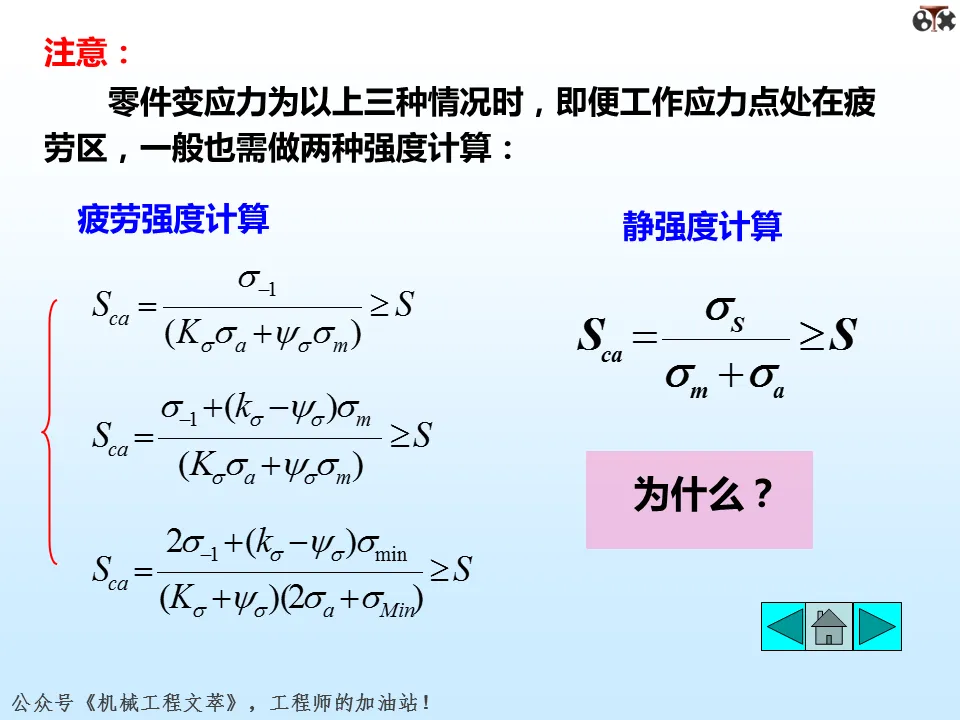 注意：

零件变应力为以上三种情况时，即便工作应力点处在疲劳区，一般也需做两种强度计算：

疲劳强度计算

$S_{ca} = \frac{\sigma_{-1}}{(K_\sigma \sigma_a + \psi_\sigma \sigma_m)} \geq S$

$S_{ca} = \frac{\sigma_{-1} + (k_\sigma - \psi_\sigma)\sigma_m}{(K_\sigma \sigma_a + \psi_\sigma \sigma_m)} \geq S$

$S_{ca} = \frac{2\sigma_{-1} + (k_\sigma - \psi_\sigma)\sigma_{\min}}{(K_\sigma + \psi_\sigma)(2\sigma_a + \sigma_{Min})} \geq S$

静强度计算

$S_{ca} = \frac{\sigma_s}{\sigma_m + \sigma_a} \geq S$

为什么？

公众号《机械工程文萃》，工程师的加油站！